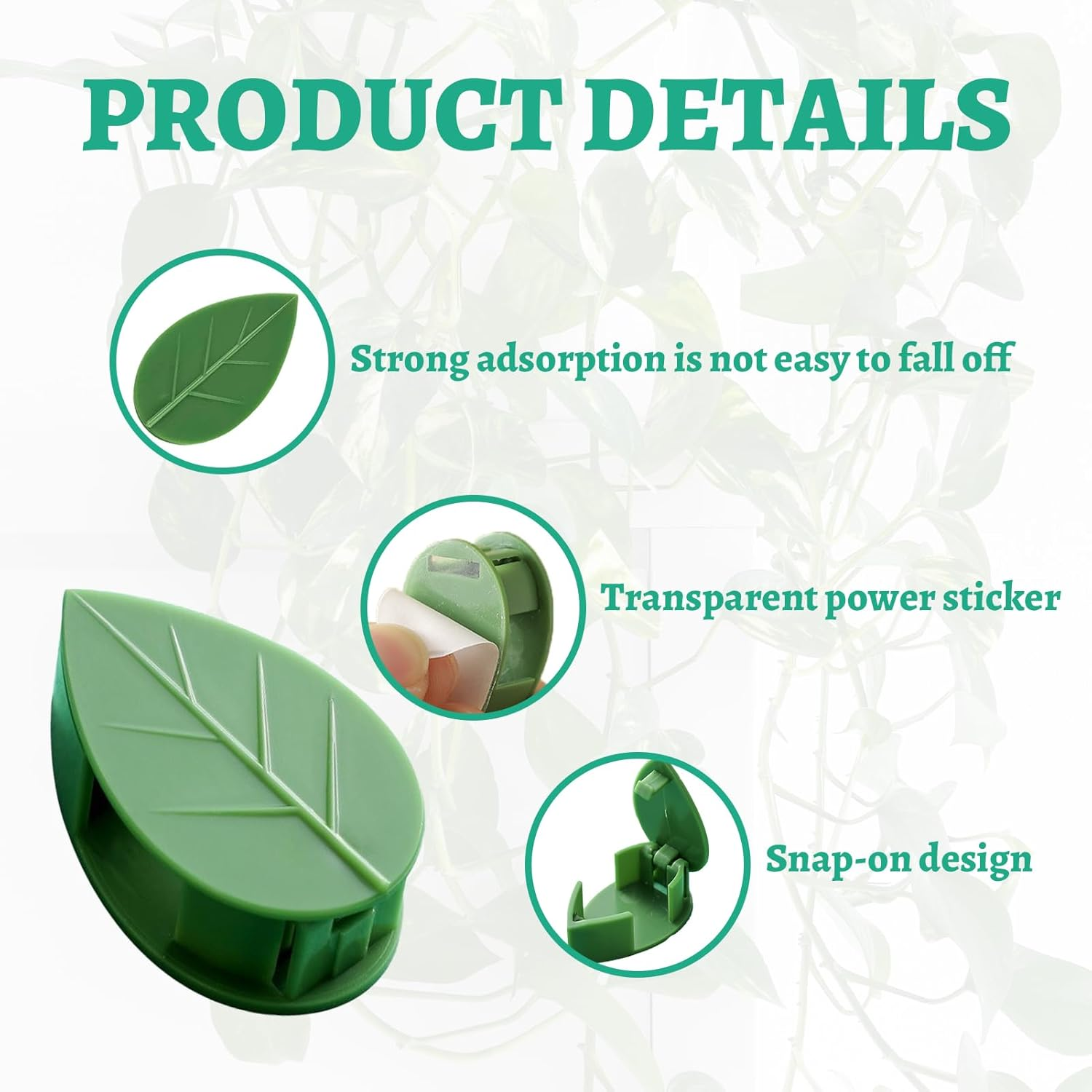 PRODUCT DETAILS

Strong adsorption is not easy to fall off

Transparent power sticker

Snap-on design